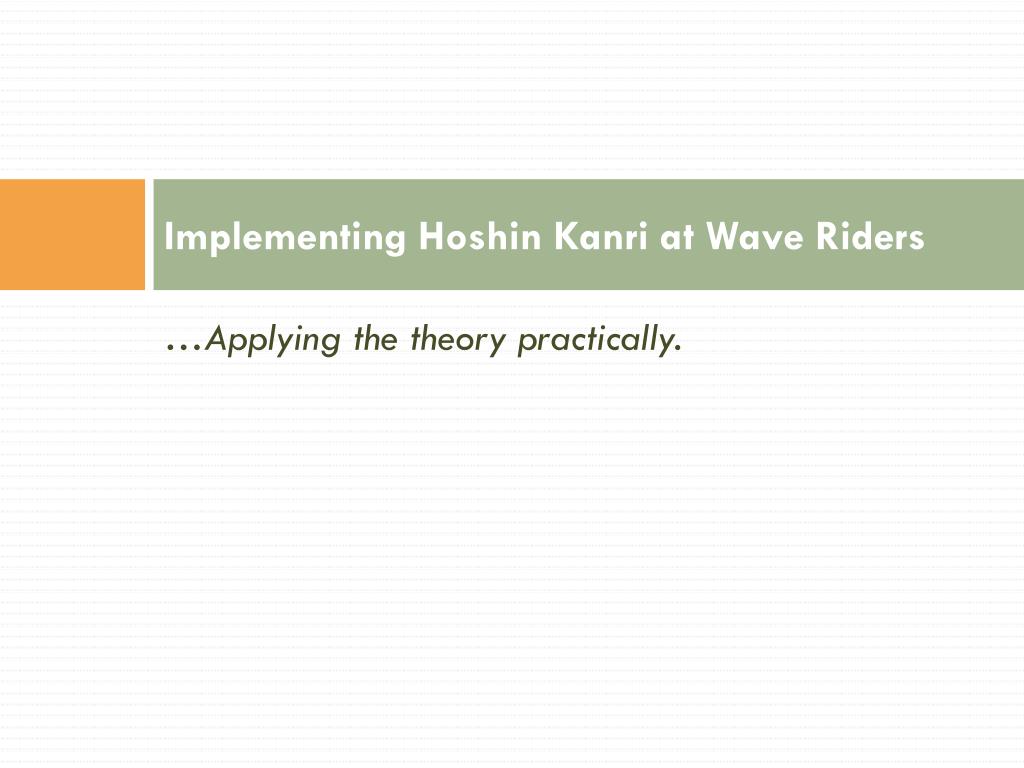 Implementing Hoshin Kanri at Wave Riders

…Applying the theory practically.